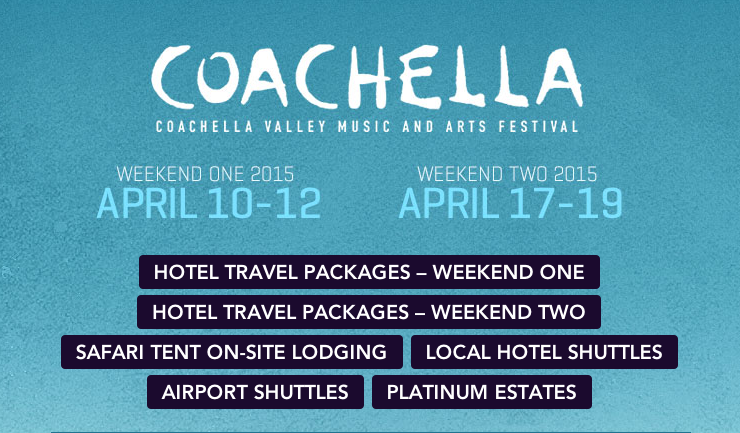 COACHELLA
COACHELLA VALLEY MUSIC AND ARTS FESTIVAL

WEEKEND ONE 2015
APRIL 10-12

WEEKEND TWO 2015
APRIL 17-19

HOTEL TRAVEL PACKAGES – WEEKEND ONE
HOTEL TRAVEL PACKAGES – WEEKEND TWO
SAFARI TENT ON-SITE LODGING
LOCAL HOTEL SHUTTLES
AIRPORT SHUTTLES
PLATINUM ESTATES